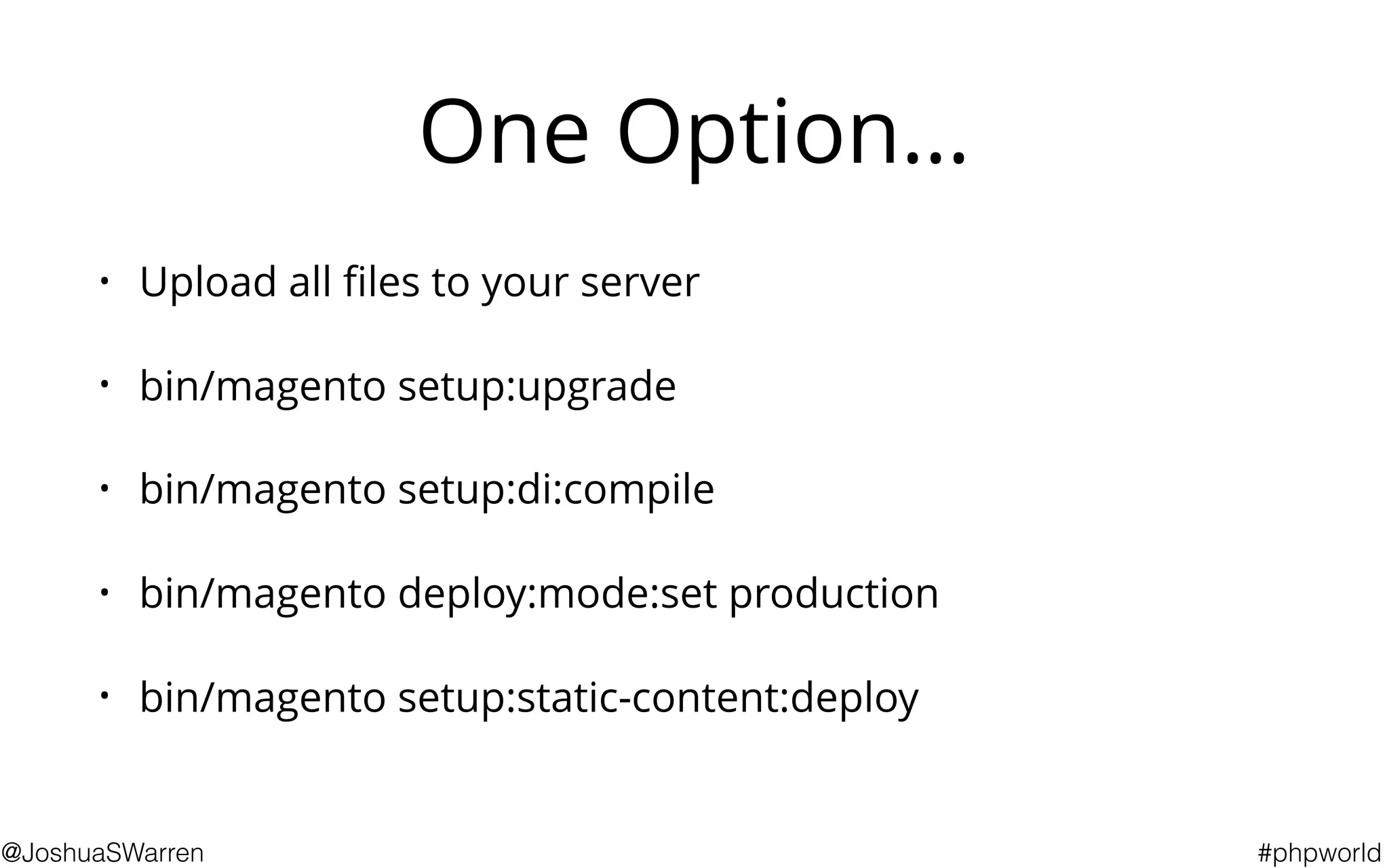 One Option…

• Upload all files to your server

• bin/magento setup:upgrade

• bin/magento setup:di:compile

• bin/magento deploy:mode:set production

• bin/magento setup:static-content:deploy

@JoshuaSWarren

#phpworld